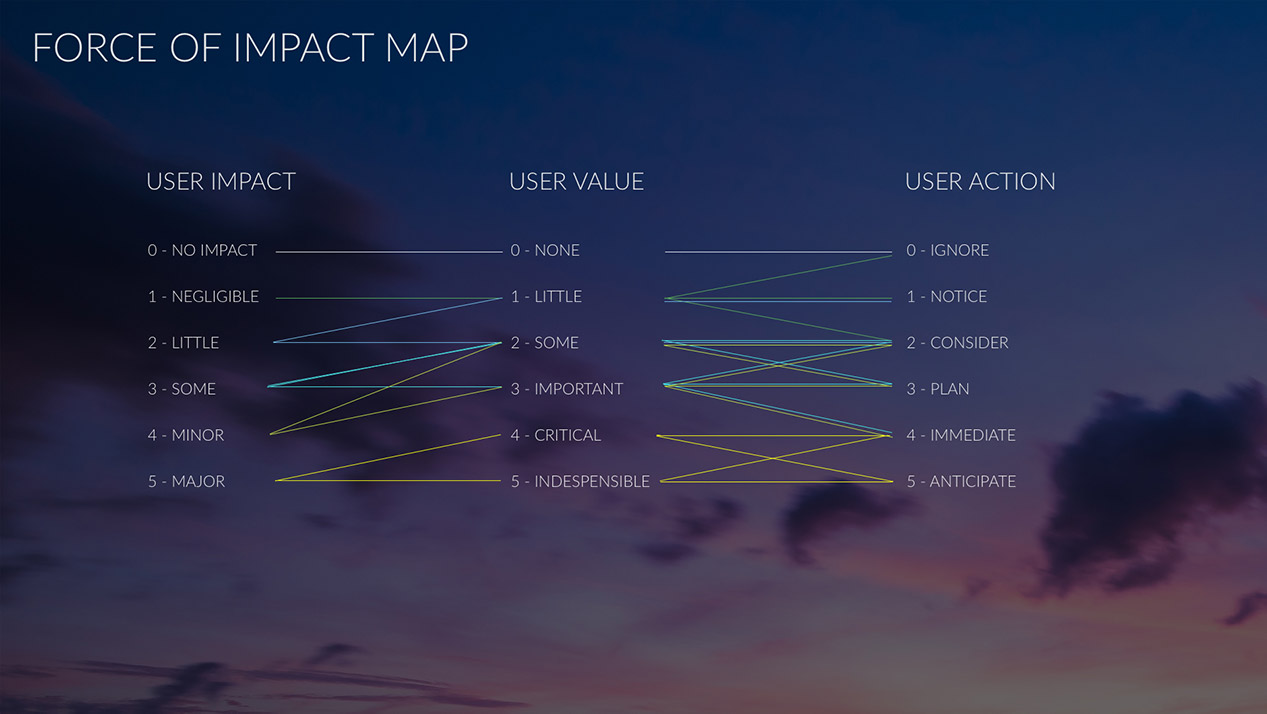 FORCE OF IMPACT MAP

USER IMPACT

0 - NO IMPACT
1 - NEGLIGIBLE
2 - LITTLE
3 - SOME
4 - MINOR
5 - MAJOR

USER VALUE

0 - NONE
1 - LITTLE
2 - SOME
3 - IMPORTANT
4 - CRITICAL
5 - INDESPENSIBLE

USER ACTION

0 - IGNORE
1 - NOTICE
2 - CONSIDER
3 - PLAN
4 - IMMEDIATE
5 - ANTICIPATE